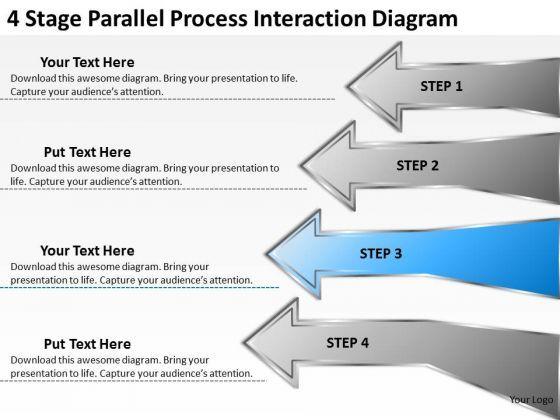 4 Stage Parallel Process Interaction Diagram

Your Text Here
Download this awesome diagram. Bring your presentation to life. Capture your audience's attention.

STEP 1

Put Text Here
Download this awesome diagram. Bring your presentation to life. Capture your audience's attention.

STEP 2

Your Text Here
Download this awesome diagram. Bring your presentation to life. Capture your audience's attention.

STEP 3

Put Text Here
Download this awesome diagram. Bring your presentation to life. Capture your audience's attention.

STEP 4

Your Logo